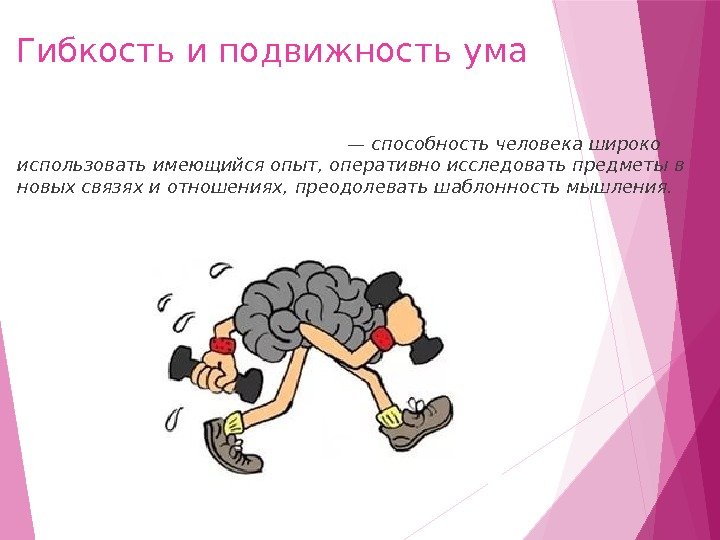 Гибкость и подвижность ума

— способность человека широко использовать имеющийся опыт, оперативно исследовать предметы в новых связях и отношениях, преодолевать шаблонность мышления.